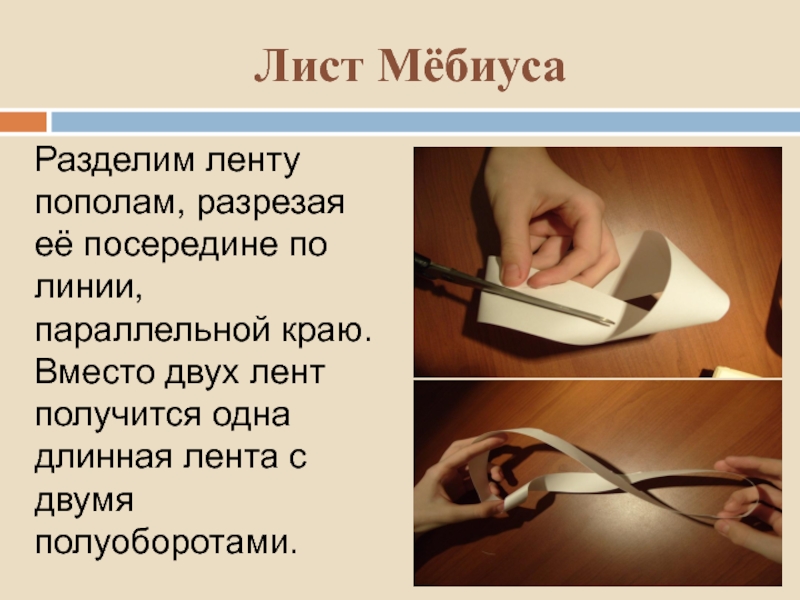 Лист Мёбиуса

Разделим ленту пополам, разрезая её посередине по линии, параллельной краю. Вместо двух лент получится одна длинная лента с двумя полуоборотами.